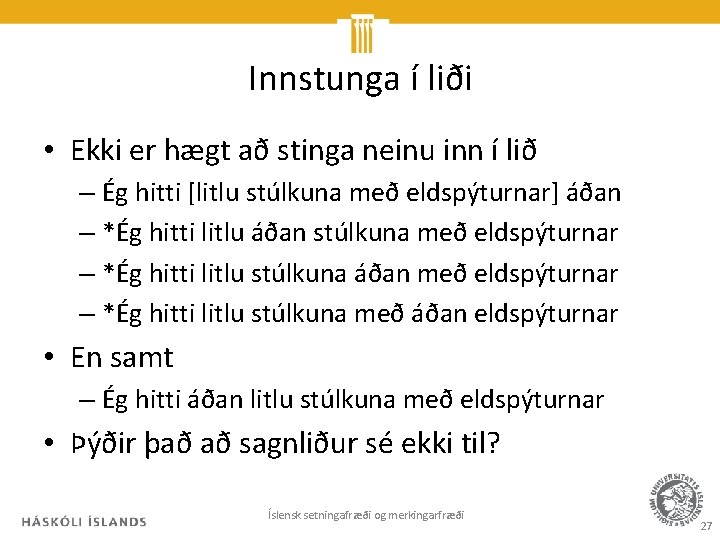 Innstunga í liði

• Ekki er hægt að stinga neinu inn í lið
– Ég hitti [litlu stúlkuna með eldspýturnar] áðan
– *Ég hitti litlu áðan stúlkuna með eldspýturnar
– *Ég hitti litlu stúlkuna áðan með eldspýturnar
– *Ég hitti litlu stúlkuna með áðan eldspýturnar

• En samt
– Ég hitti áðan litlu stúlkuna með eldspýturnar

• Þýðir það að sagnliður sé ekki til?

HÁSKÓLI ÍSLANDS

Íslensk setningafræði og merkingarfræði

UNIVERSITATIS ISLANDIAE SIGILLUM

27